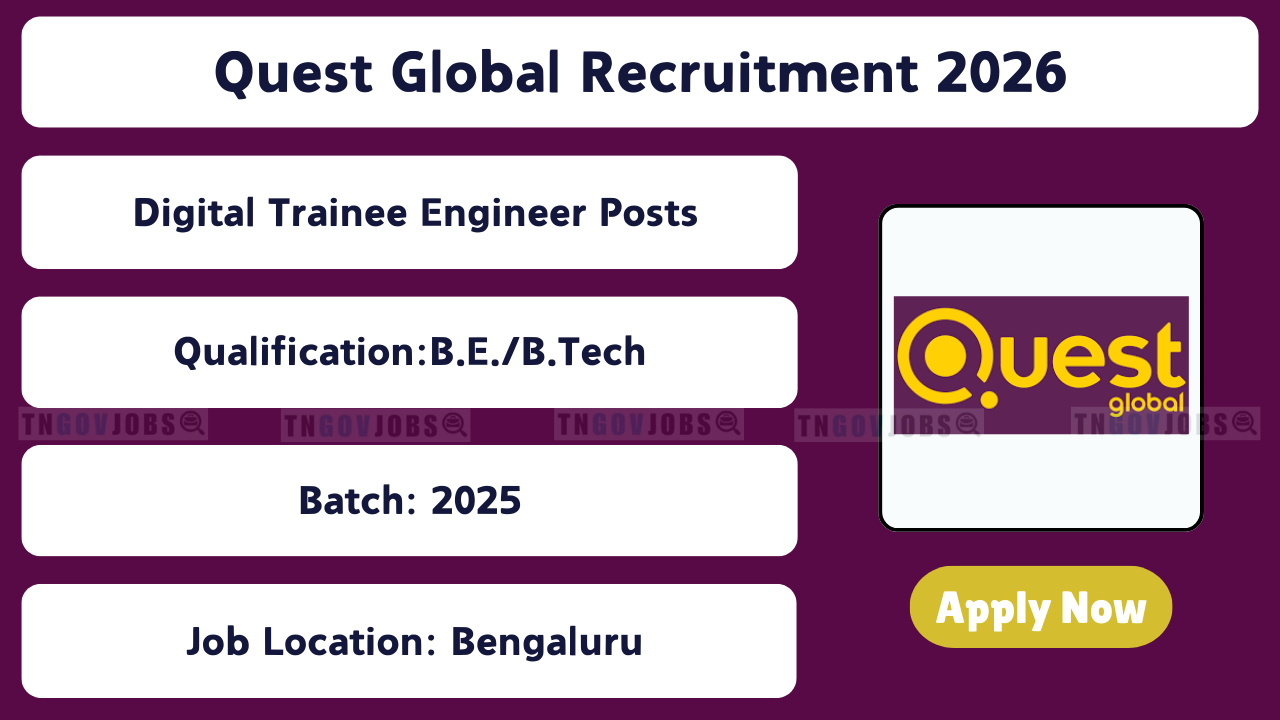 Quest Global Recruitment 2026

Digital Trainee Engineer Posts

Qualification:B.E./B.Tech

TNGOVJOBS TNGOVJOBS TNGOVJOBS TNGOVJOBS TNGOVJOBS

Batch: 2025

Job Location: Bengaluru

Quest global

Apply Now